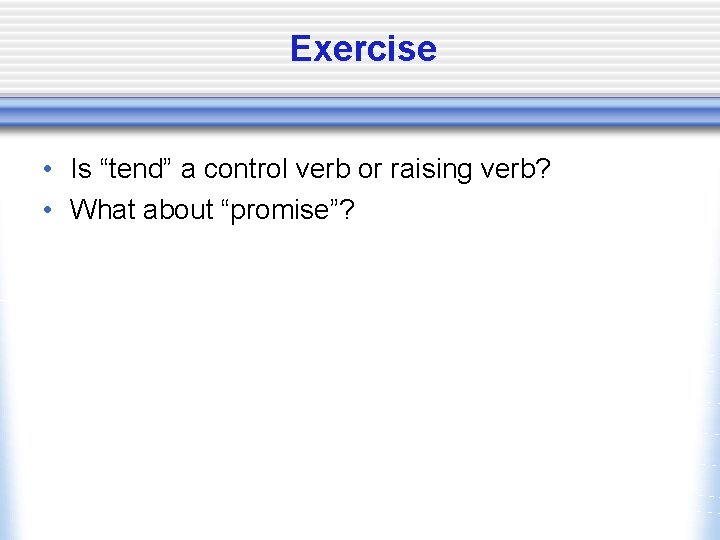 Exercise

• Is “tend” a control verb or raising verb?
• What about “promise”?